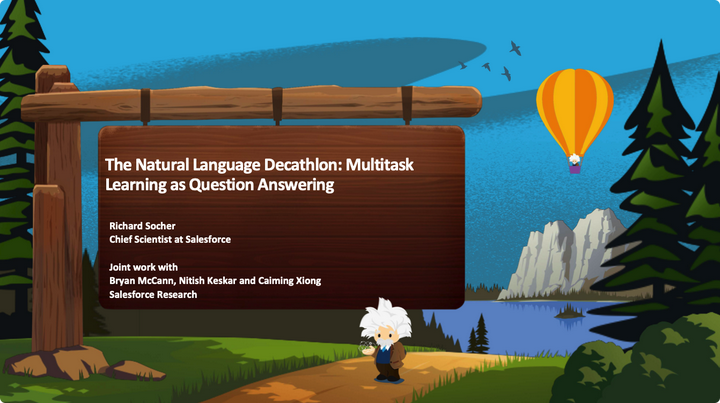 The Natural Language Decathlon: Multitask Learning as Question Answering

Richard Socher
Chief Scientist at Salesforce

Joint work with
Bryan McCann, Nitish Keskar and Caiming Xiong
Salesforce Research